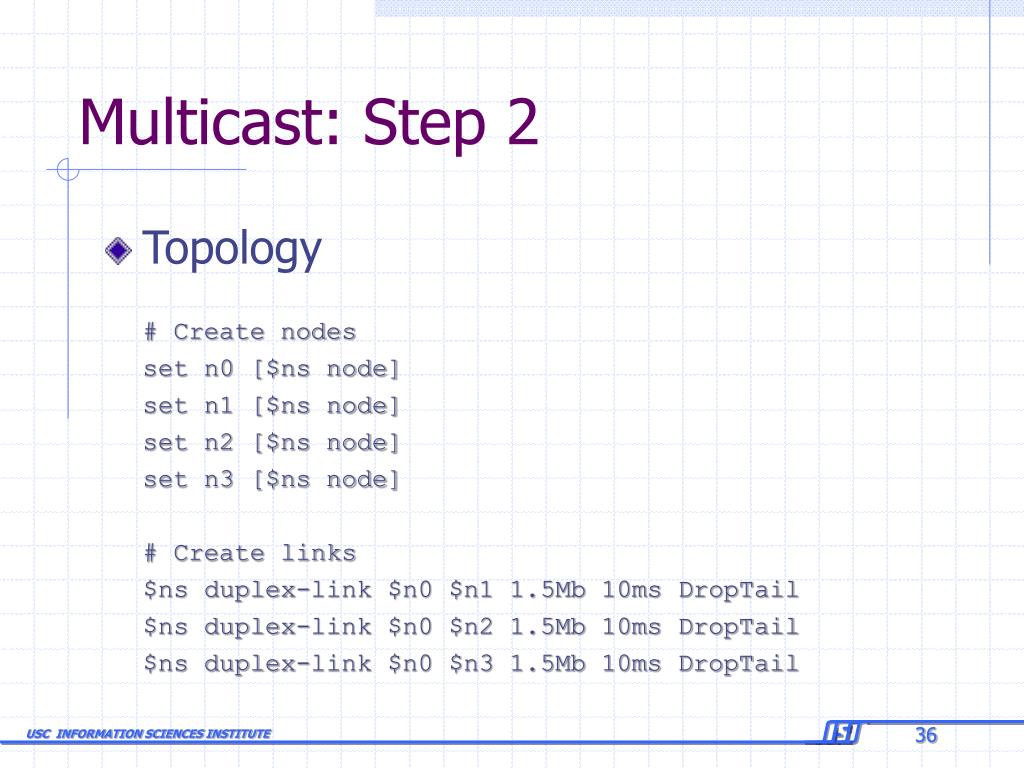 Multicast: Step 2

Topology

# Create nodes
set n0 [$ns node]
set n1 [$ns node]
set n2 [$ns node]
set n3 [$ns node]

# Create links
$ns duplex-link $n0 $n1 1.5Mb 10ms DropTail
$ns duplex-link $n0 $n2 1.5Mb 10ms DropTail
$ns duplex-link $n0 $n3 1.5Mb 10ms DropTail

USC INFORMATION SCIENCES INSTITUTE

ISI

36